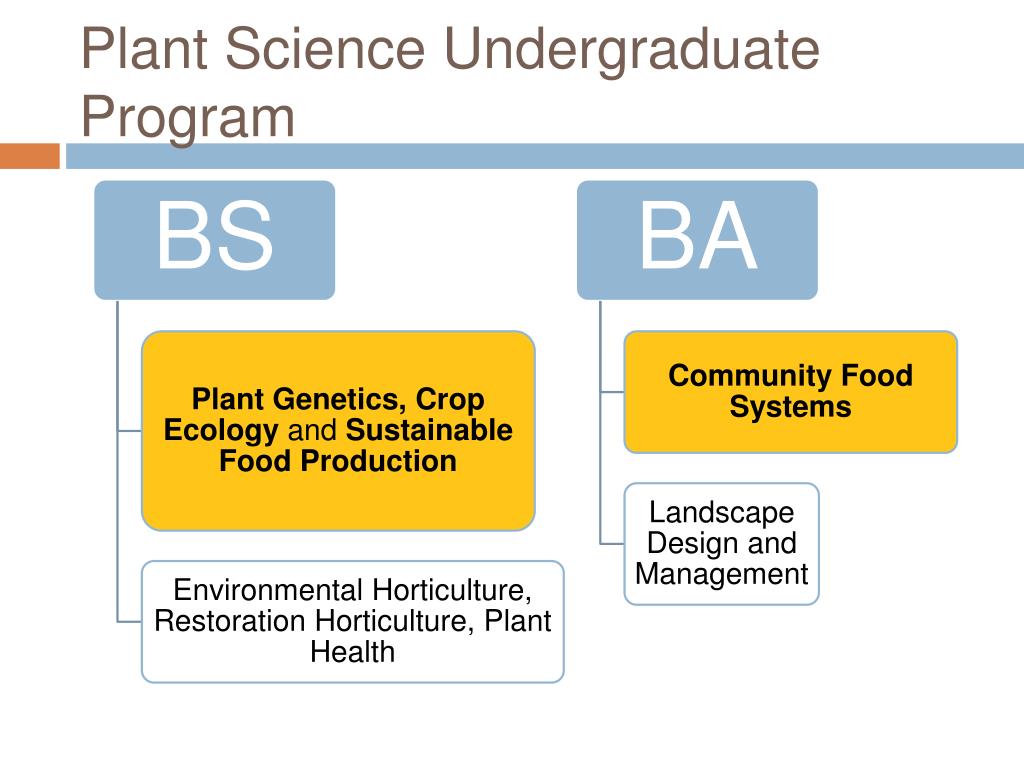 Plant Science Undergraduate Program

BS

Plant Genetics, Crop Ecology and Sustainable Food Production

Environmental Horticulture, Restoration Horticulture, Plant Health

BA

Community Food Systems

Landscape Design and Management